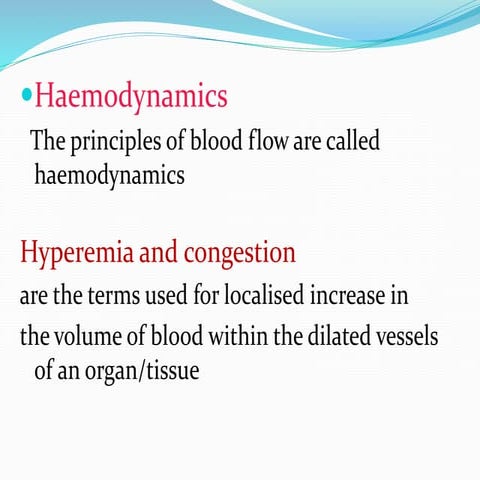 • Haemodynamics

The principles of blood flow are called haemodynamics

Hyperemia and congestion

are the terms used for localised increase in

the volume of blood within the dilated vessels of an organ/tissue